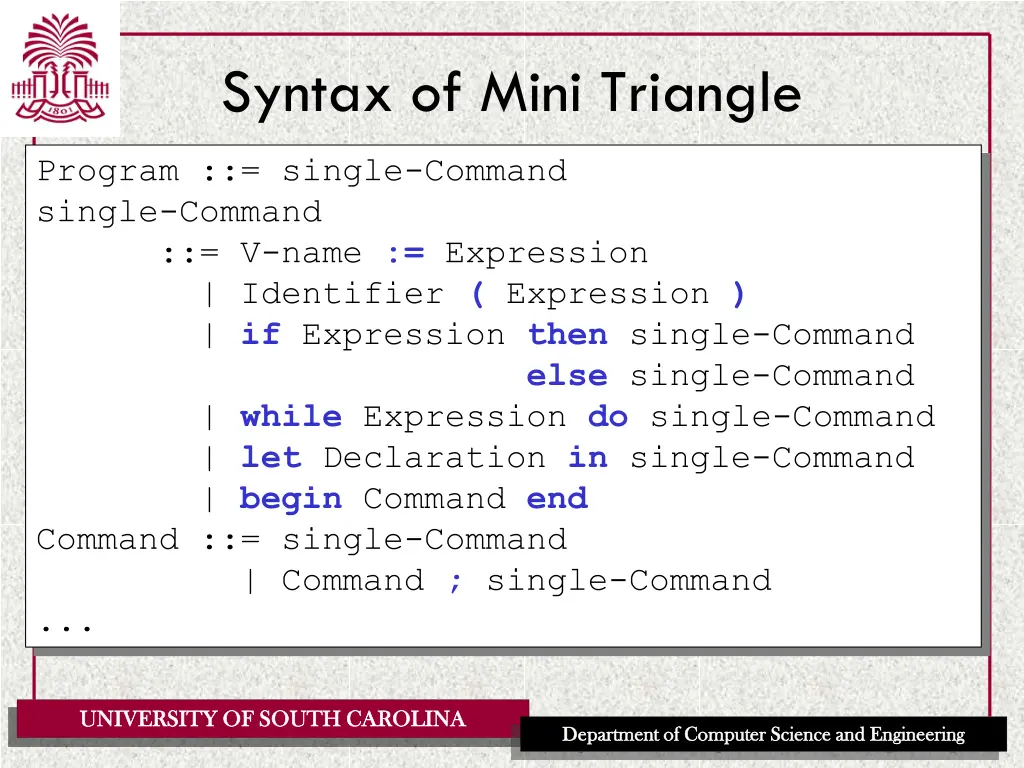 1801

Syntax of Mini Triangle

Program ::= single-Command
single-Command
::= V-name := Expression
| Identifier ( Expression )
| if Expression then single-Command
else single-Command
| while Expression do single-Command
| let Declaration in single-Command
| begin Command end
Command ::= single-Command
| Command ; single-Command
...

UNIVERSITY OF SOUTH CAROLINA

Department of Computer Science and Engineering